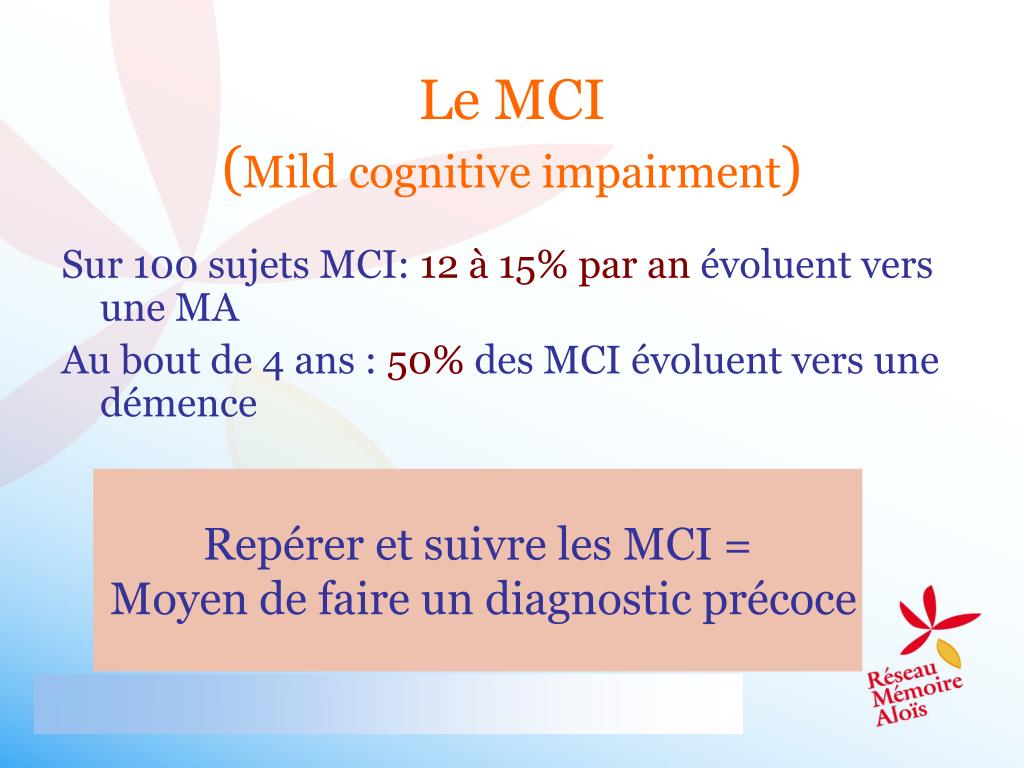 Le MCI
(Mild cognitive impairment)

Sur 100 sujets MCI: 12 à 15% par an évoluent vers une MA

Au bout de 4 ans : 50% des MCI évoluent vers une démence

Repérer et suivre les MCI =
Moyen de faire un diagnostic précoce

Réseau Mémoire Aloïs